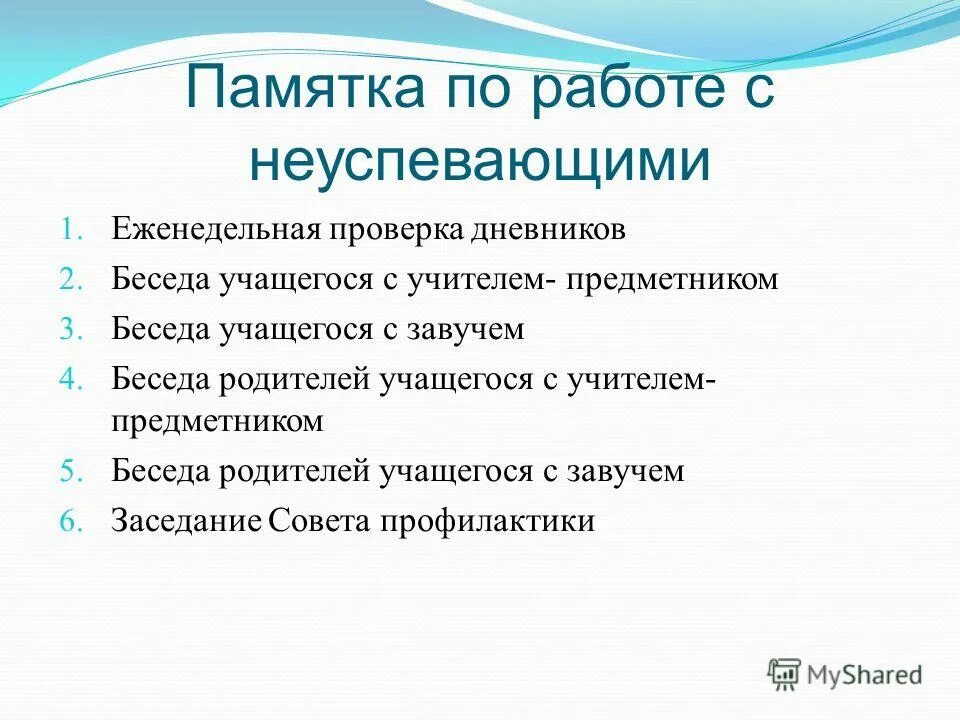 Памятка по работе с неуспевающими

1. Еженедельная проверка дневников
2. Беседа учащегося с учителем- предметником
3. Беседа учащегося с завучем
4. Беседа родителей учащегося с учителем- предметником
5. Беседа родителей учащегося с завучем
6. Заседание Совета профилактики

MyShared